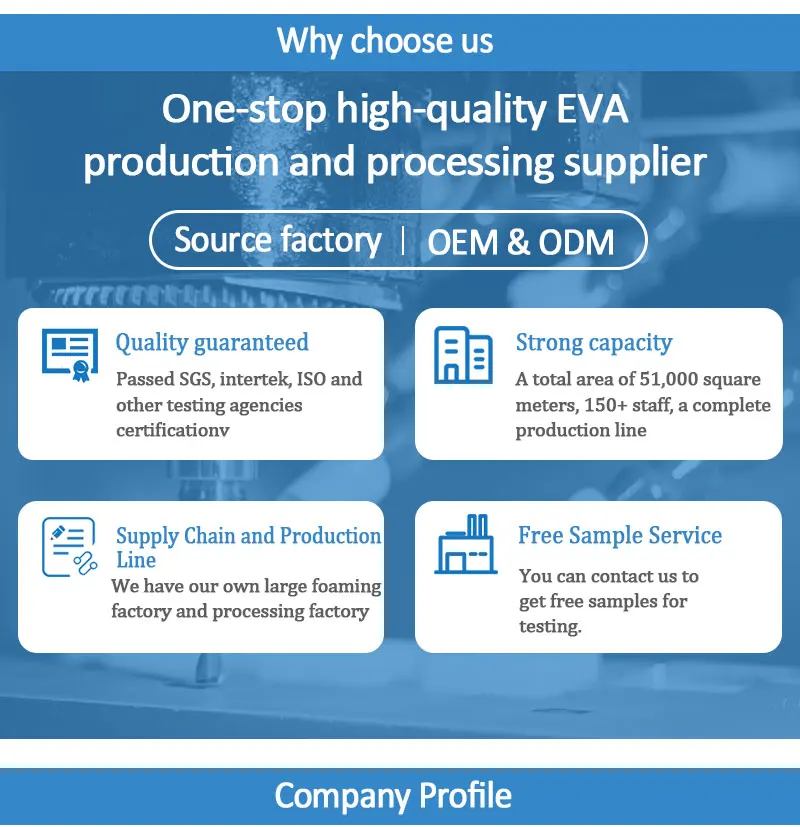 Why choose us

One-stop high-quality EVA production and processing supplier

Source factory | OEM & ODM

Quality guaranteed
Passed SGS, intertek, ISO and other testing agencies certificationv

Strong capacity
A total area of 51,000 square meters, 150+ staff, a complete production line

Supply Chain and Production Line
We have our own large foaming factory and processing factory

Free Sample Service
You can contact us to get free samples for testing.

Company Profile